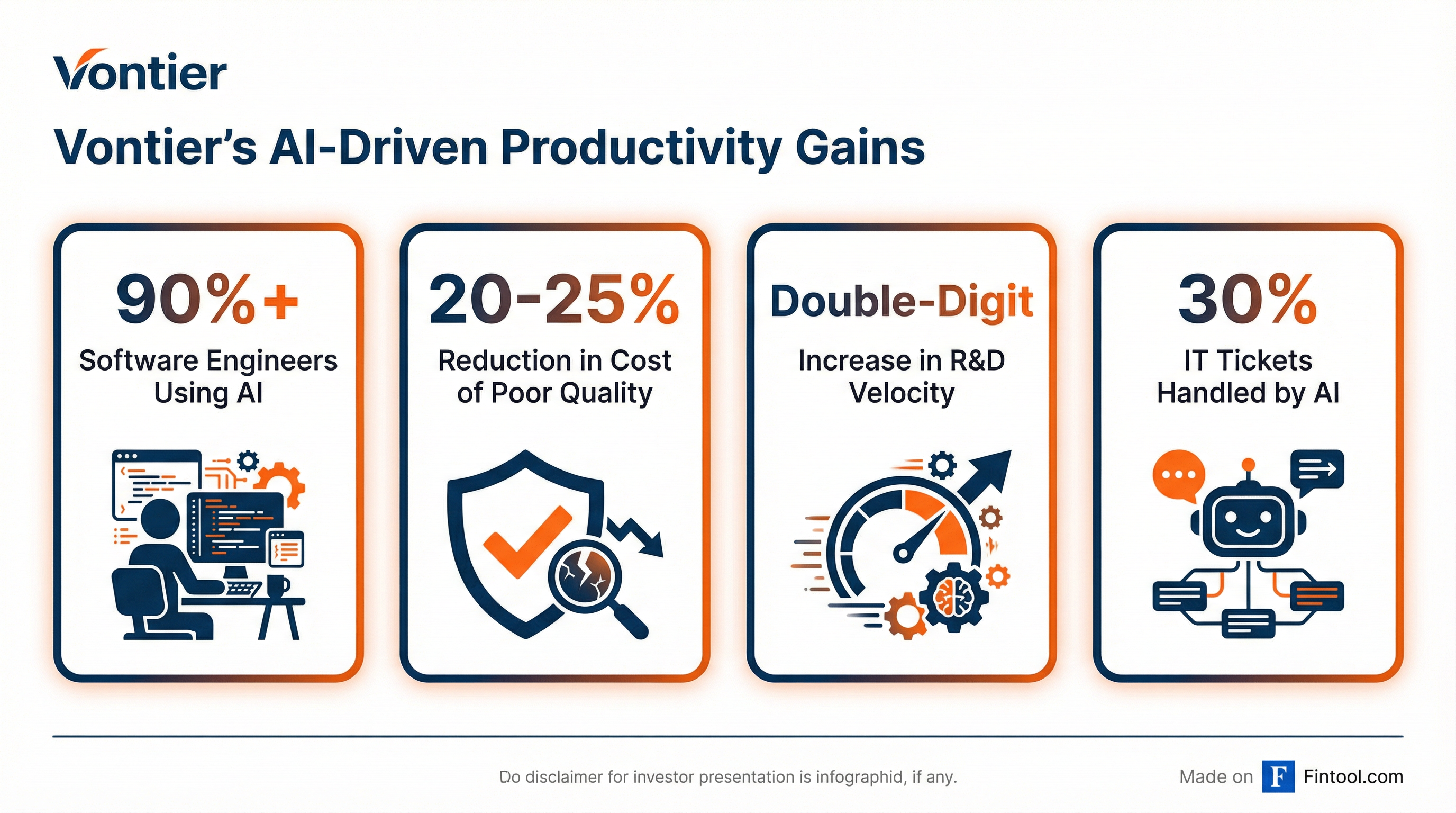 Vontier

Vontier's AI-Driven Productivity Gains

90%+

Software Engineers Using AI

20-25%

Reduction in Cost of Poor Quality

Double-Digit

Increase in R&D Velocity

30%

IT Tickets Handled by AI

Do disclaimer for investor presentation is infographid, if any.

Made on F Fintool.com